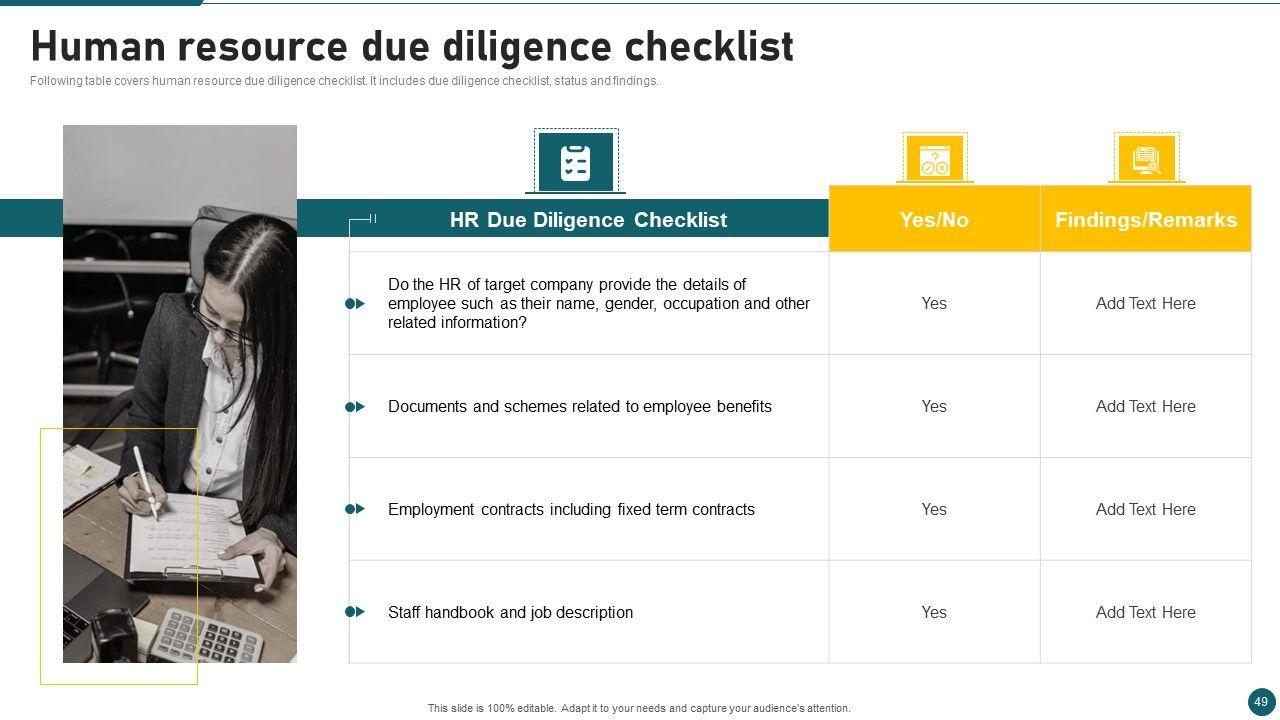 Human resource due diligence checklist

Following table covers human resource due diligence checklist. It includes due diligence checklist, status and findings.

| HR Due Diligence Checklist | Yes/No | Findings/Remarks |
|---|---|---|
| Do the HR of target company provide the details of employee such as their name, gender, occupation and other related information? | Yes | Add Text Here |
| Documents and schemes related to employee benefits | Yes | Add Text Here |
| Employment contracts including fixed term contracts | Yes | Add Text Here |
| Staff handbook and job description | Yes | Add Text Here |

This slide is 100% editable. Adapt it to your needs and capture your audience's attention.

49